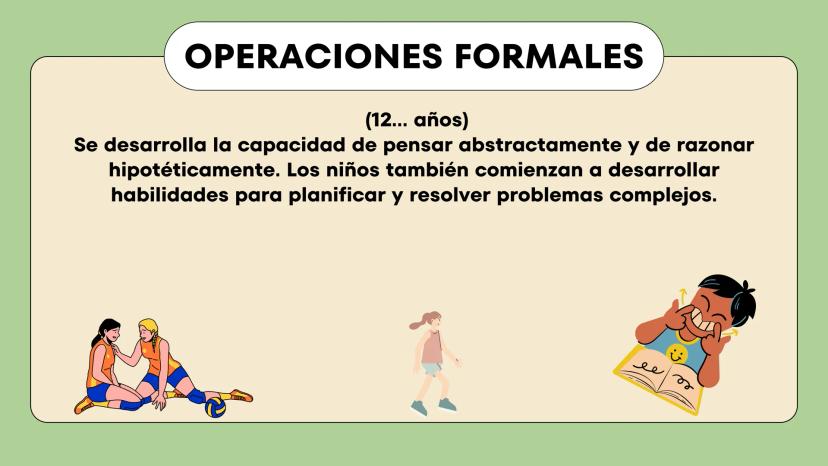 OPERACIONES FORMALES

(12... años)
Se desarrolla la capacidad de pensar abstractamente y de razonar hipotéticamente. Los niños también comienzan a desarrollar habilidades para planificar y resolver problemas complejos.